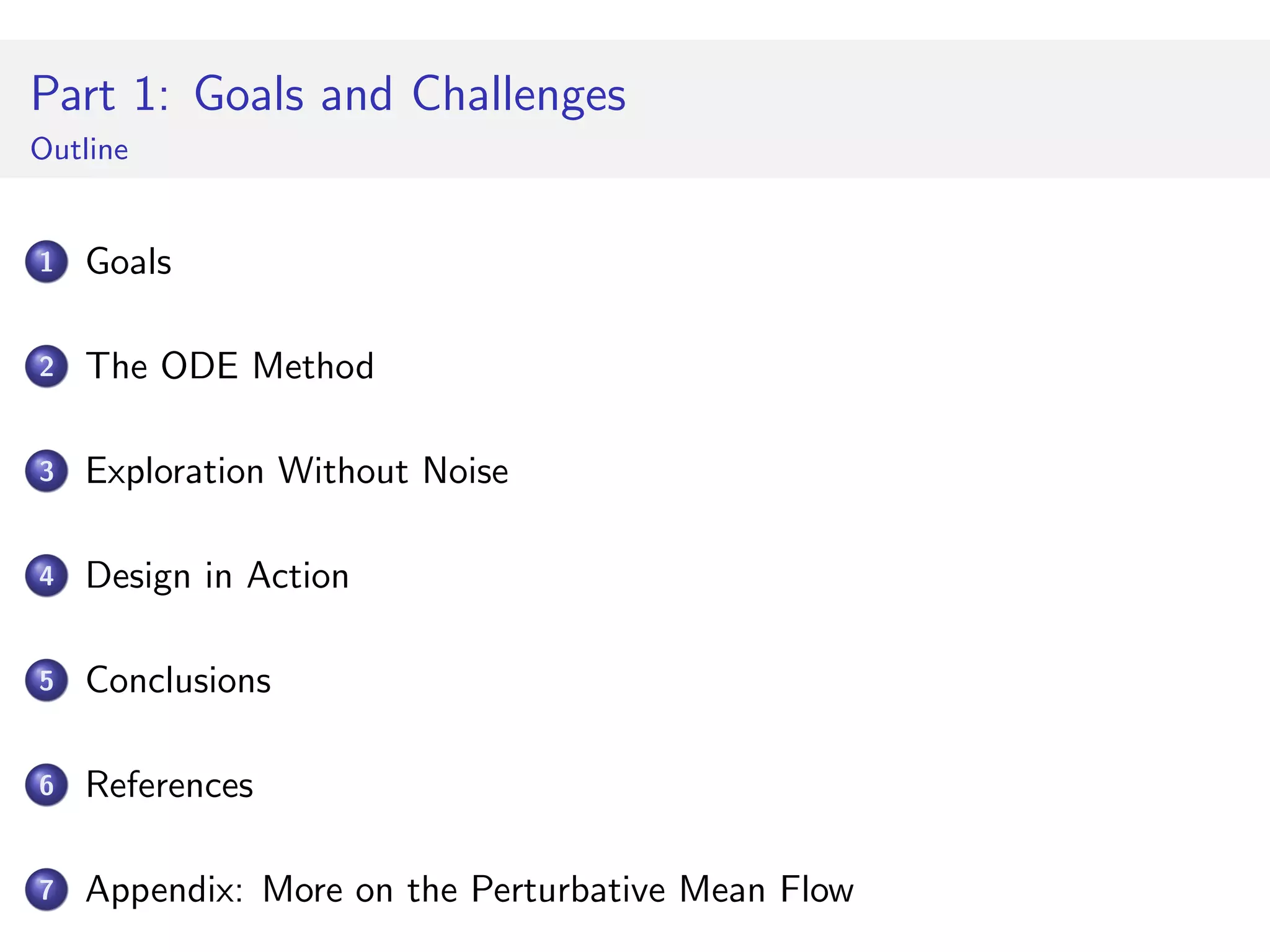 Part 1: Goals and Challenges
Outline

1 Goals

2 The ODE Method

3 Exploration Without Noise

4 Design in Action

5 Conclusions

6 References

7 Appendix: More on the Perturbative Mean Flow